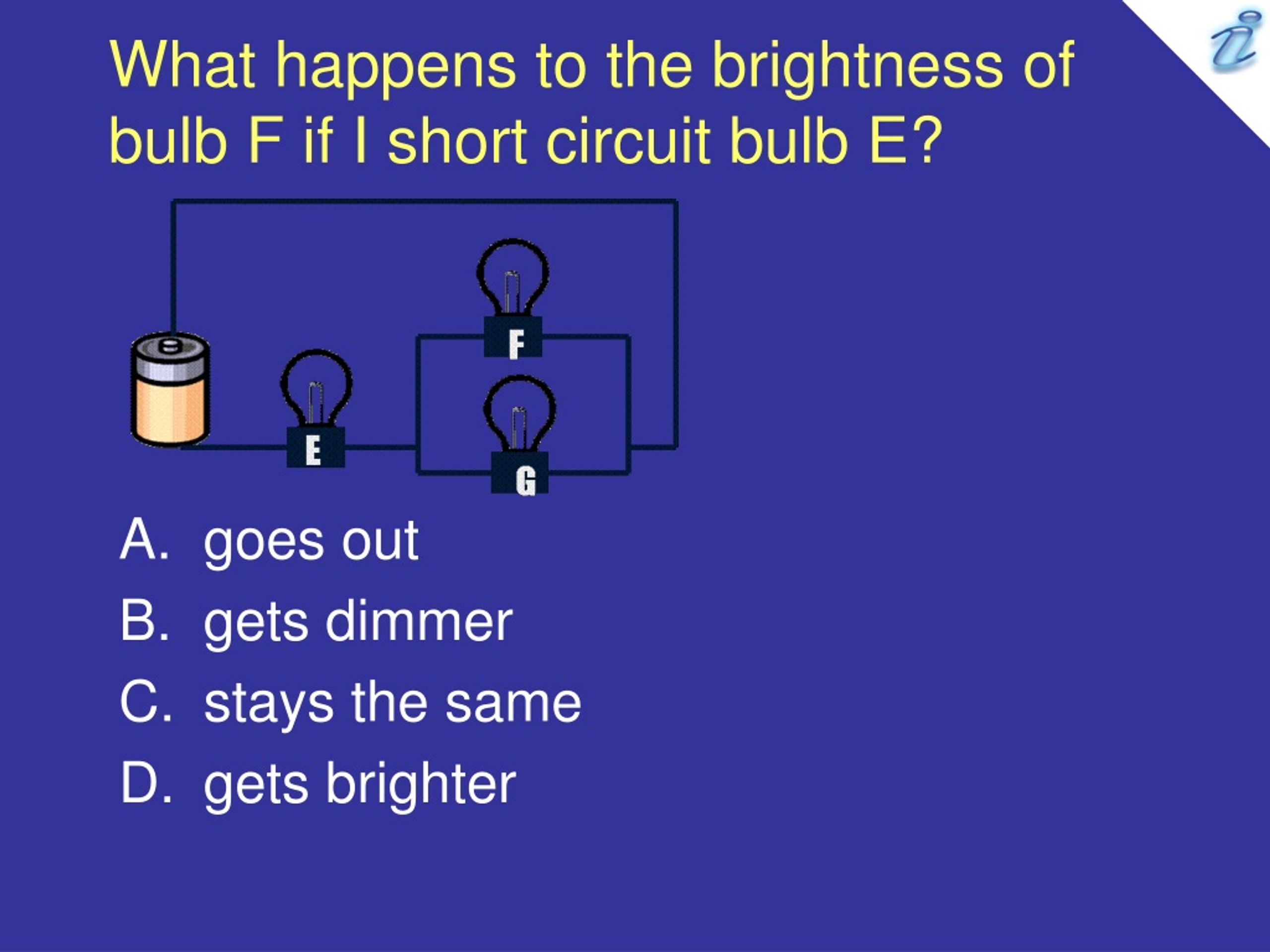 What happens to the brightness of bulb F if I short circuit bulb E?

F

E

G

A. goes out
B. gets dimmer
C. stays the same
D. gets brighter